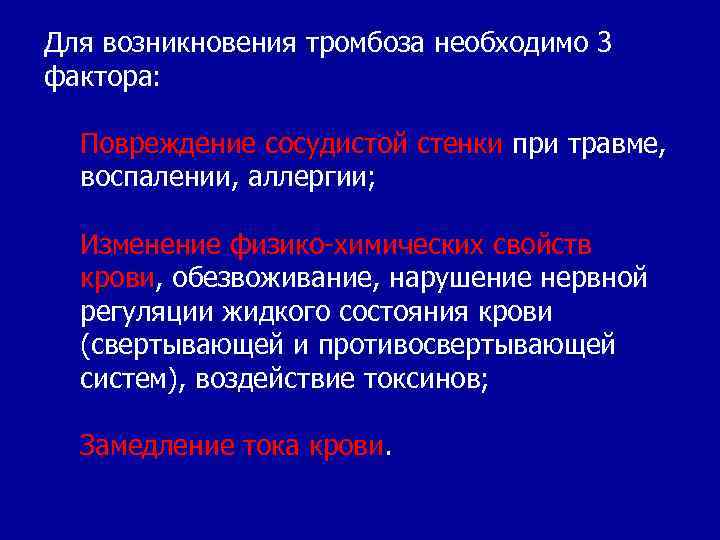 Для возникновения тромбоза необходимо 3 фактора:

Повреждение сосудистой стенки при травме, воспалении, аллергии;

Изменение физико-химических свойств крови, обезвоживание, нарушение нервной регуляции жидкого состояния крови (свертывающей и противосвертывающей систем), воздействие токсинов;

Замедление тока крови.